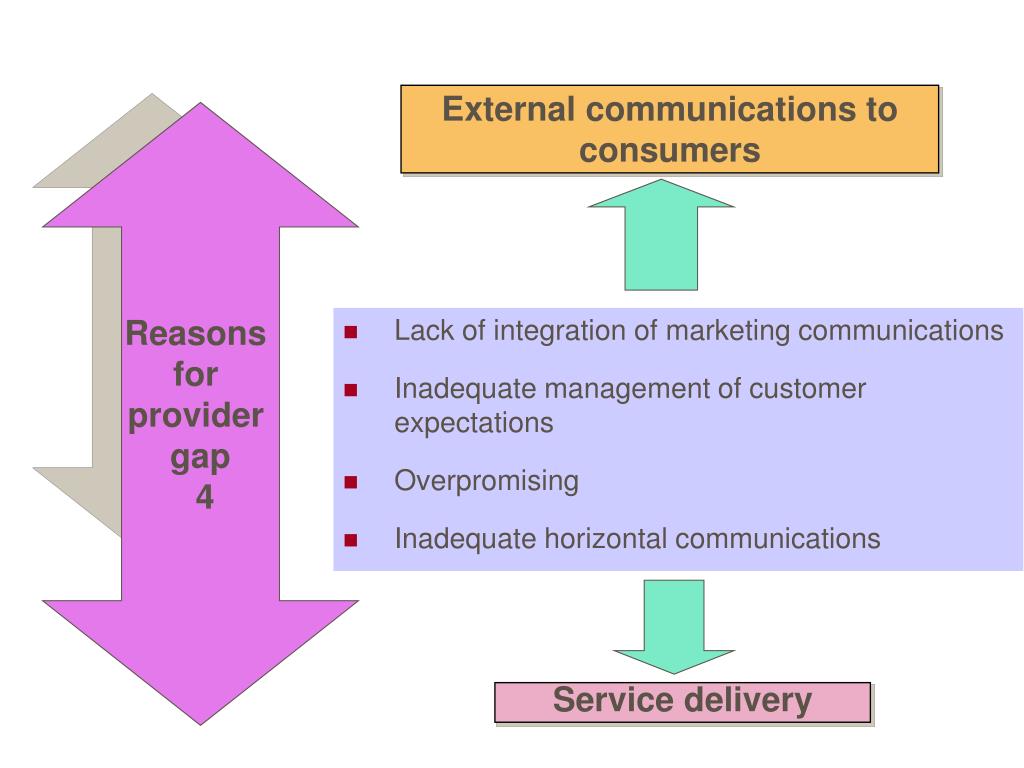 Reasons for provider gap 4

External communications to consumers

- Lack of integration of marketing communications
- Inadequate management of customer expectations
- Overpromising
- Inadequate horizontal communications

Service delivery